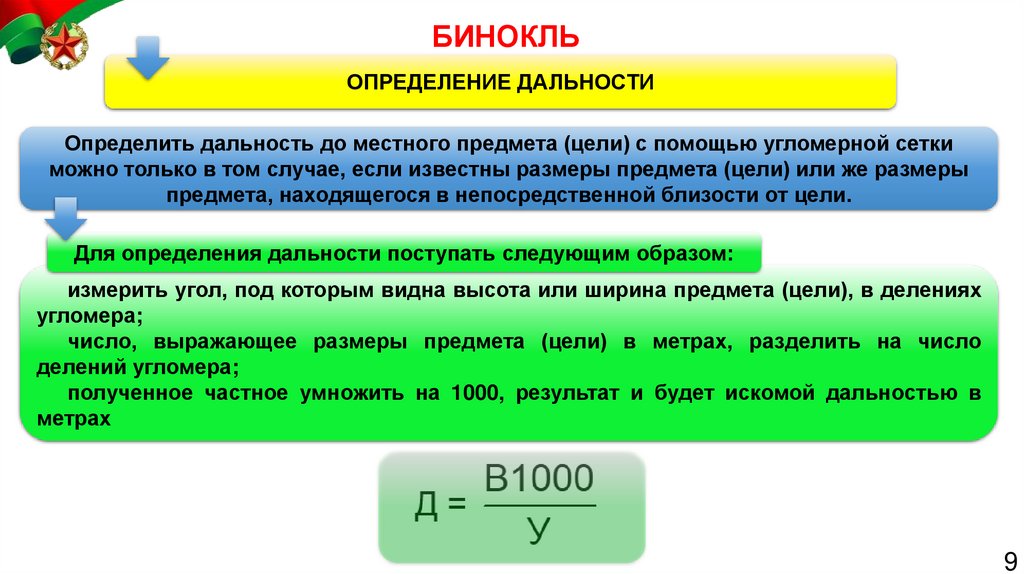 БИНОКЛЬ

ОПРЕДЕЛЕНИЕ ДАЛЬНОСТИ

Определить дальность до местного предмета (цели) с помощью угломерной сетки можно только в том случае, если известны размеры предмета (цели) или же размеры предмета, находящегося в непосредственной близости от цели.

Для определения дальности поступать следующим образом:

измерить угол, под которым видна высота или ширина предмета (цели), в делениях угломера;

число, выражающее размеры предмета (цели) в метрах, разделить на число делений угломера;

полученное частное умножить на 1000, результат и будет искомой дальностью в метрах

$Д = \frac{В1000}{У}$

9